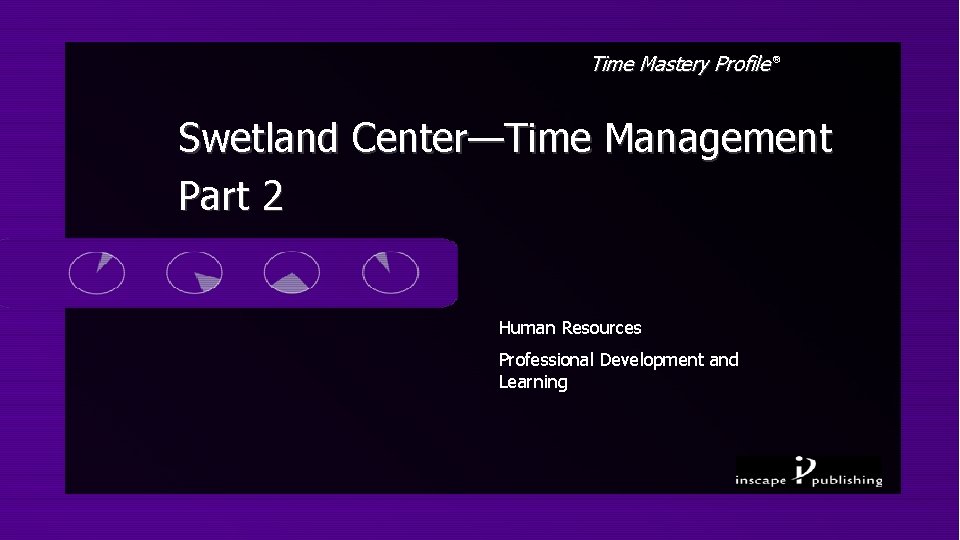 Time Mastery Profile®

Swetland Center—Time Management Part 2

Human Resources

Professional Development and Learning

inscape publishing